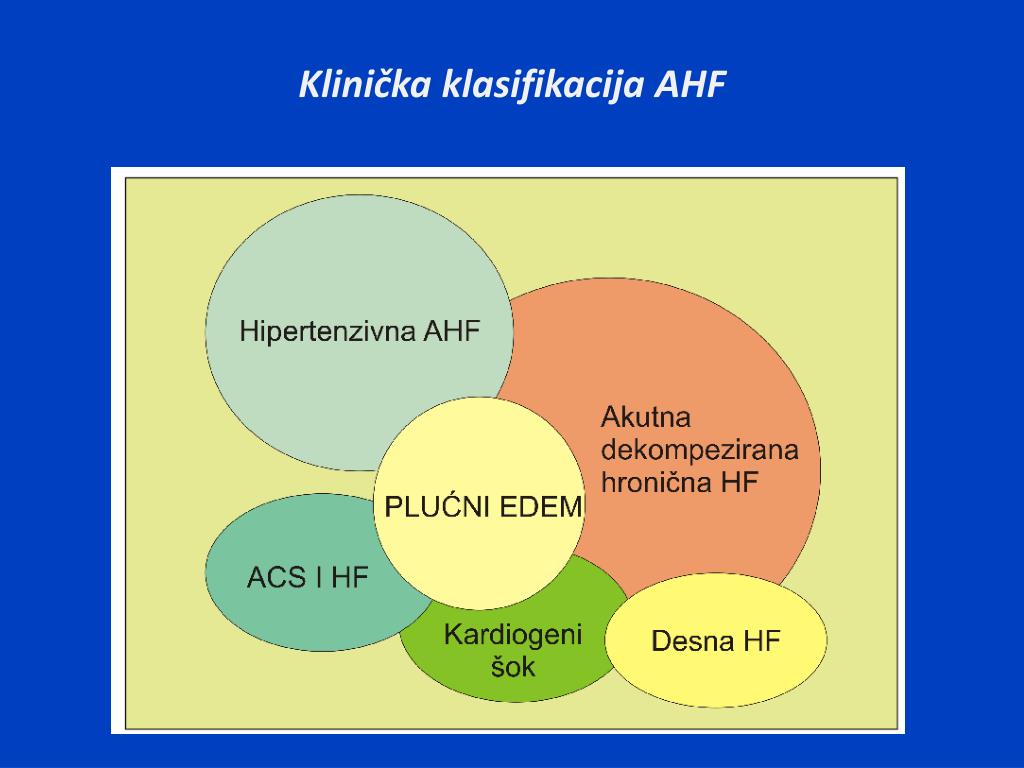 Klinička klasifikacija AHF

Hipertenzivna AHF

Akutna dekompezirana hronična HF

PLUĆNI EDEM

ACS I HF

Kardiogeni šok

Desna HF